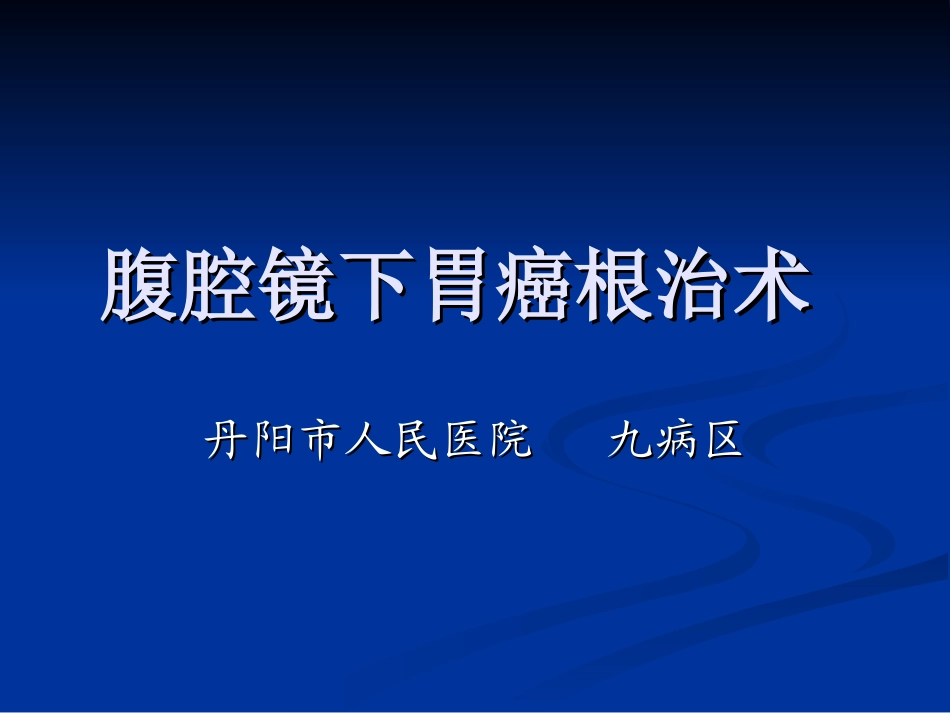 腹腔镜下胃癌根治术

丹阳市人民医院　　九病区